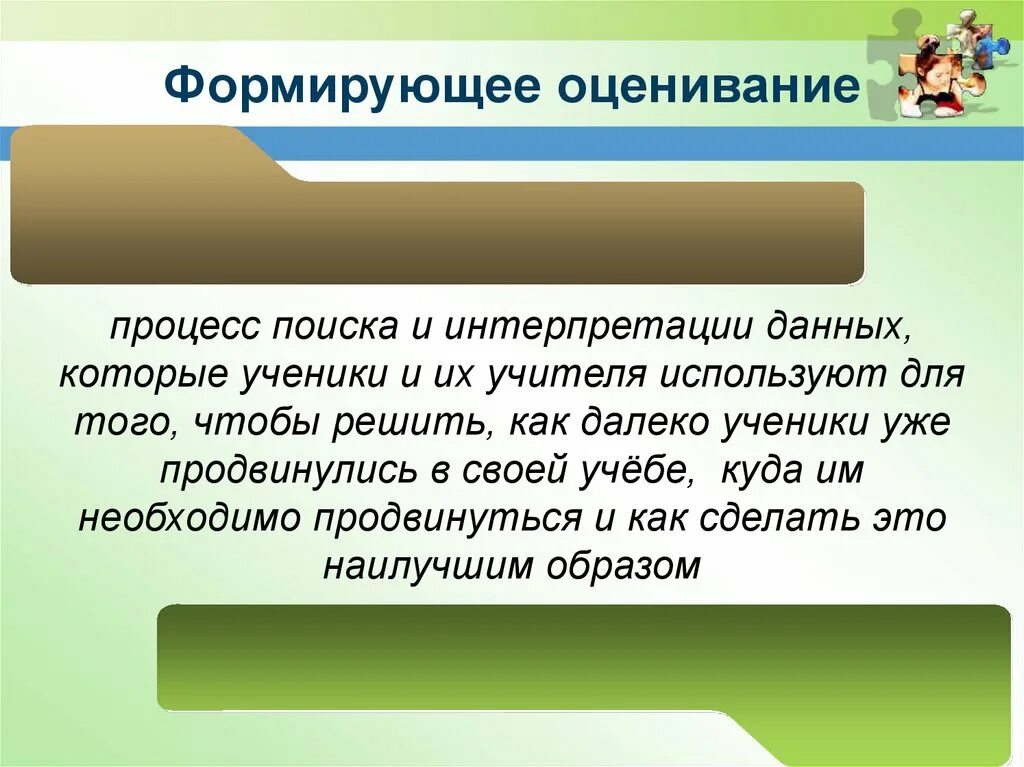 Формирующее оценивание

процесс поиска и интерпретации данных, которые ученики и их учителя используют для того, чтобы решить, как далеко ученики уже продвинулись в своей учёбе, куда им необходимо продвинуться и как сделать это наилучшим образом